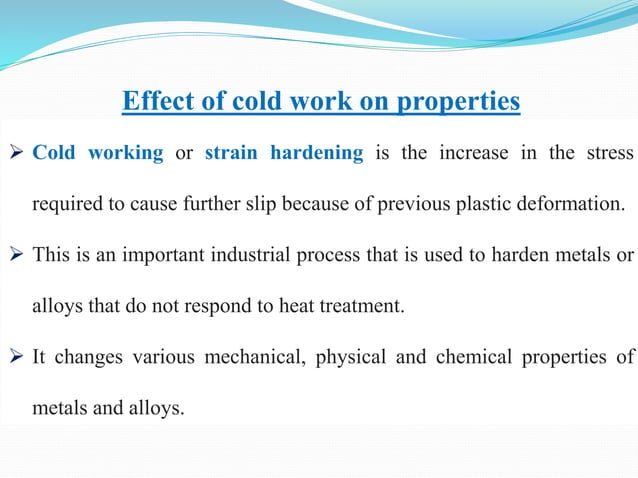 Effect of cold work on properties

➢ Cold working or strain hardening is the increase in the stress required to cause further slip because of previous plastic deformation.

➢ This is an important industrial process that is used to harden metals or alloys that do not respond to heat treatment.

➢ It changes various mechanical, physical and chemical properties of metals and alloys.